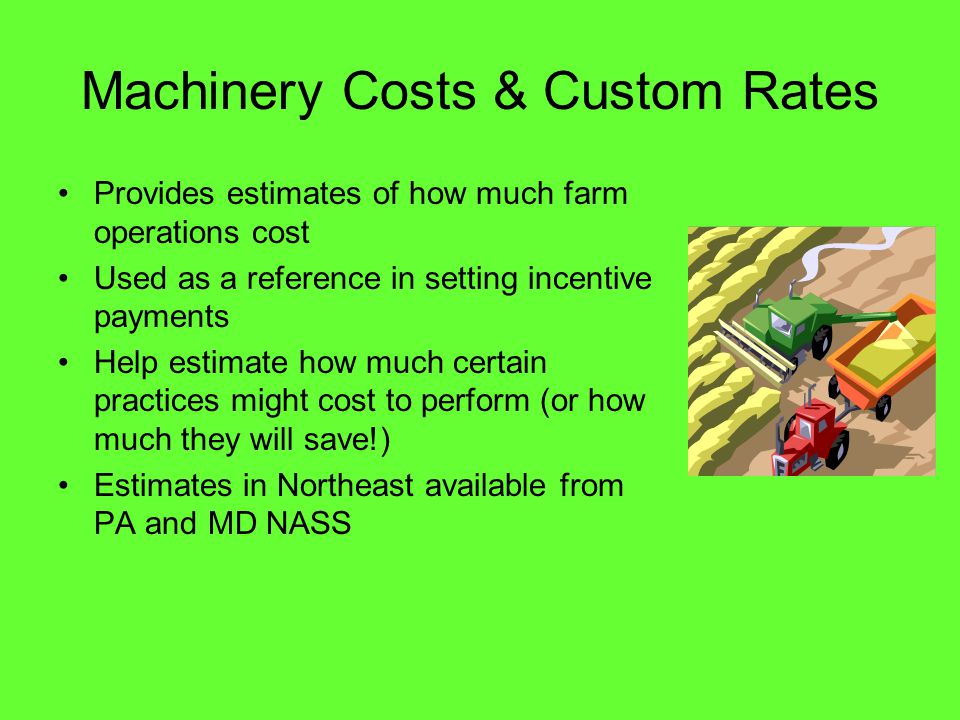 Machinery Costs & Custom Rates

• Provides estimates of how much farm operations cost
• Used as a reference in setting incentive payments
• Help estimate how much certain practices might cost to perform (or how much they will save!)
• Estimates in Northeast available from PA and MD NASS